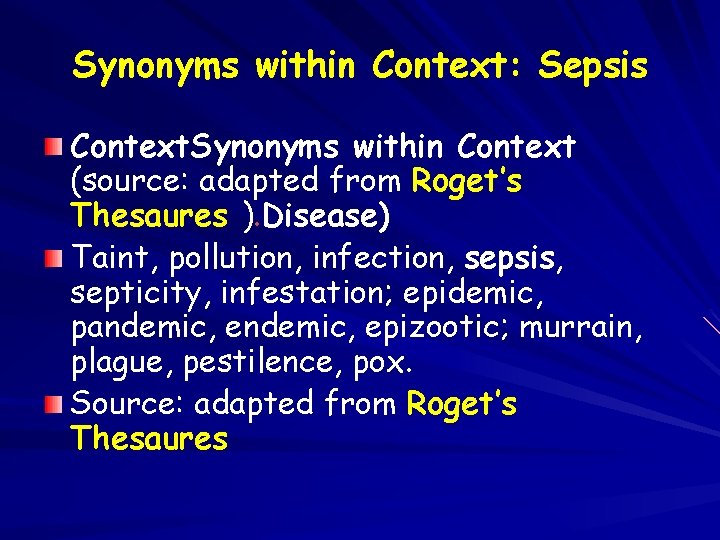 Synonyms within Context: Sepsis

ContextSynonyms within Context (source: adapted from Roget's Thesaures ).Disease)

Taint, pollution, infection, sepsis, septicity, infestation; epidemic, pandemic, endemic, epizootic; murrain, plague, pestilence, pox.

Source: adapted from Roget's Thesaures